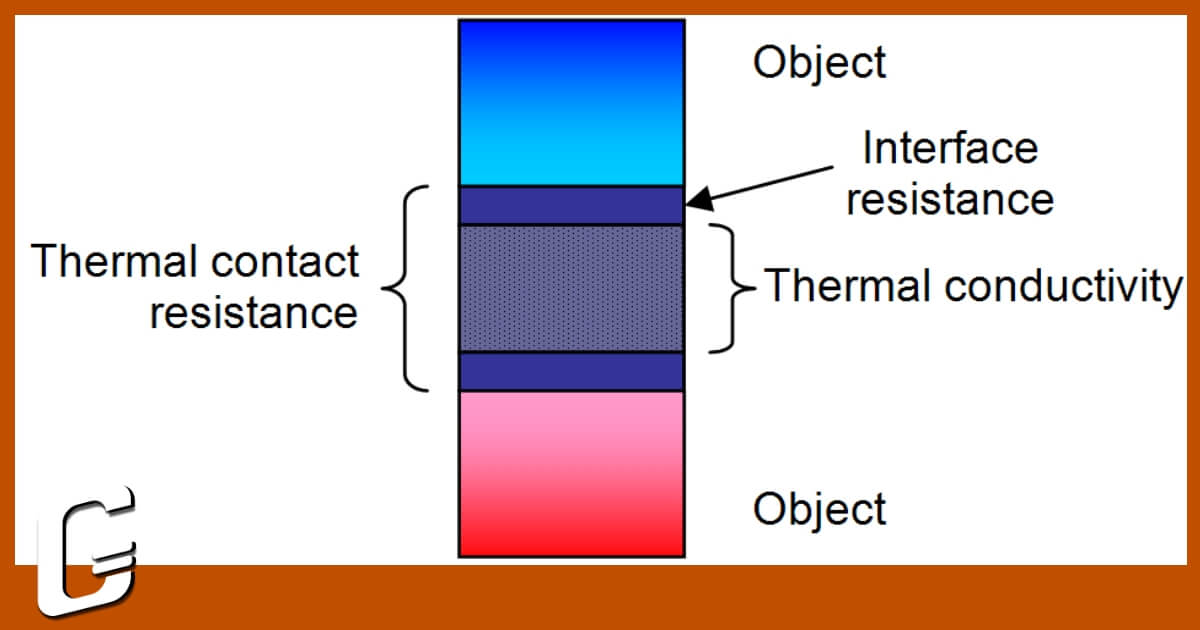 Object

Interface resistance

Thermal contact resistance

Thermal conductivity

Object